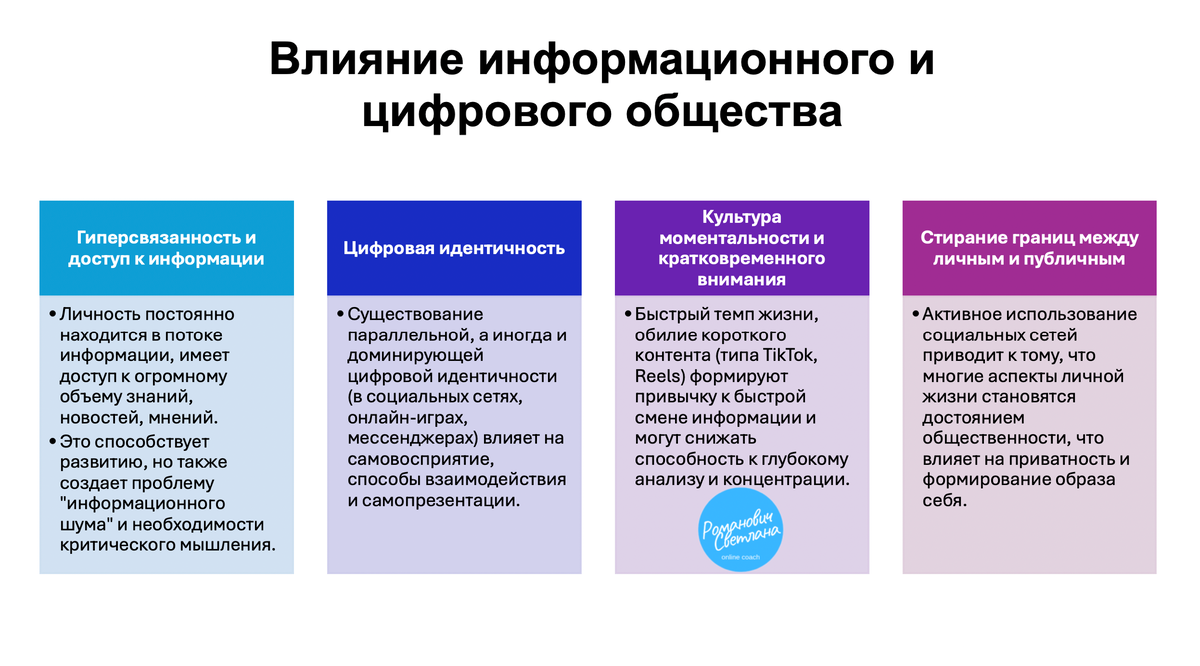 Влияние информационного и цифрового общества

Гиперсвязанность и доступ к информации

• Личность постоянно находится в потоке информации, имеет доступ к огромному объему знаний, новостей, мнений.
• Это способствует развитию, но также создает проблему "информационного шума" и необходимости критического мышления.

Цифровая идентичность

• Существование параллельной, а иногда и доминирующей цифровой идентичности (в социальных сетях, онлайн-играх, мессенджерах) влияет на самовосприятие, способы взаимодействия и самопрезентации.

Культура моментальности и кратковременного внимания

• Быстрый темп жизни, обилие короткого контента (типа TikTok, Reels) формируют привычку к быстрой смене информации и могут снижать способность к глубокому анализу и концентрации.

Романович Светлана
online coach

Стирание границ между личным и публичным

• Активное использование социальных сетей приводит к тому, что многие аспекты личной жизни становятся достоянием общественности, что влияет на приватность и формирование образа себя.